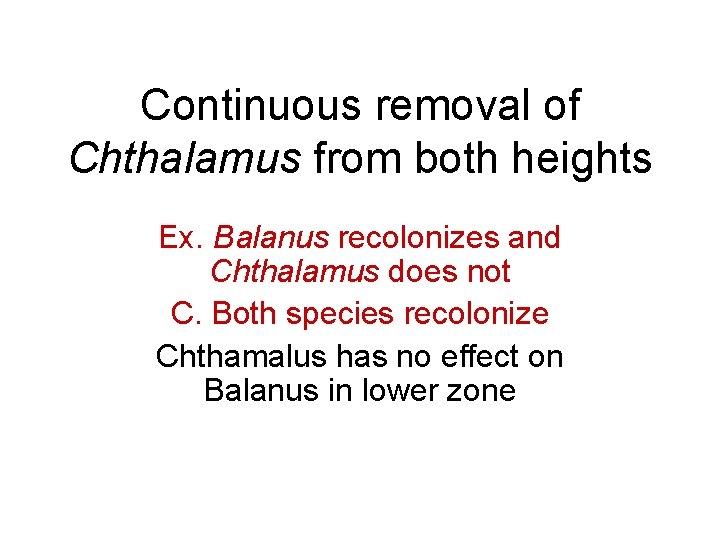 Continuous removal of Chthalamus from both heights

Ex. Balanus recolonizes and Chthalamus does not

C. Both species recolonize

Chthamalus has no effect on Balanus in lower zone